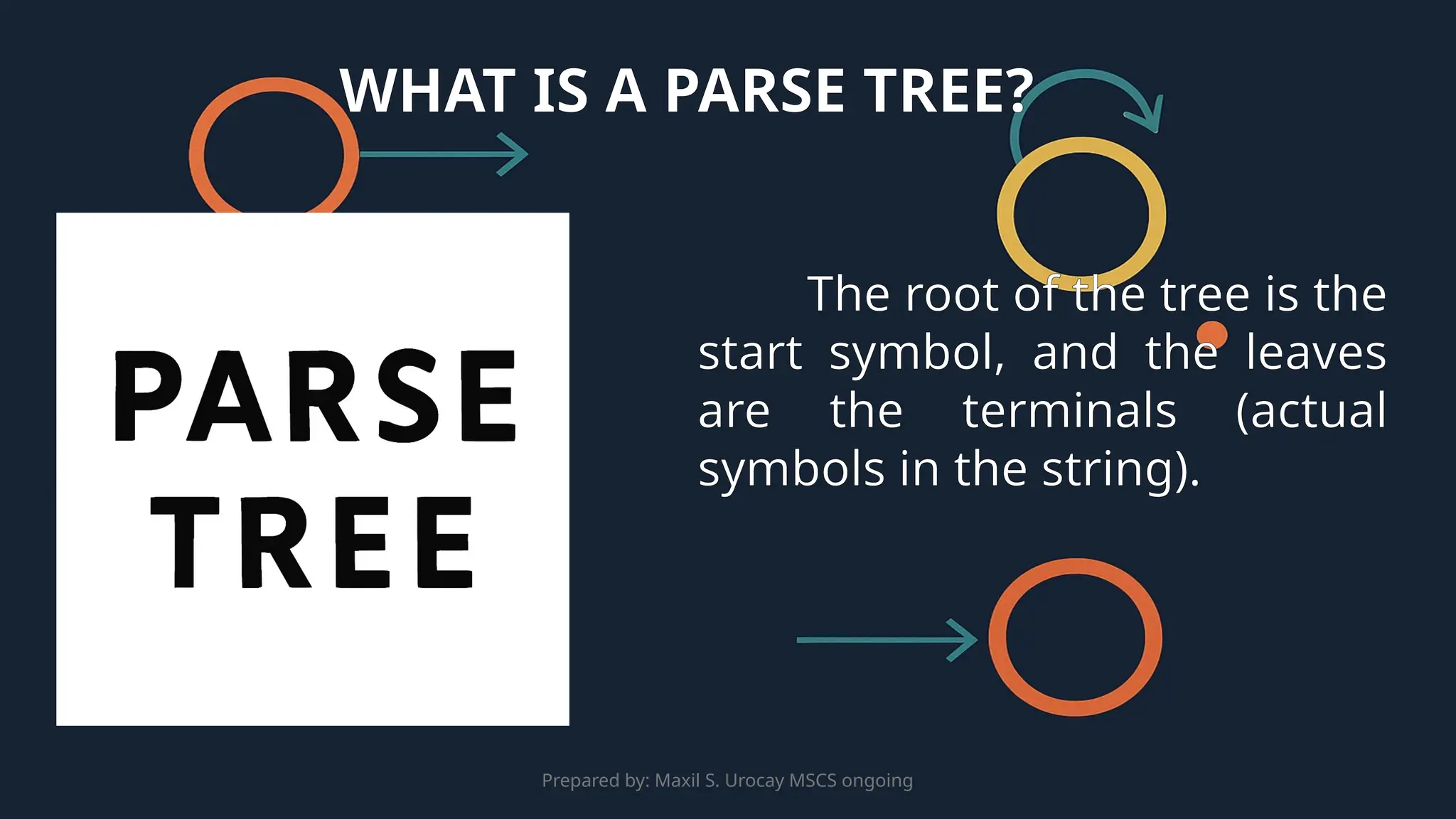 WHAT IS A PARSE TREE?

PARSE TREE

The root of the tree is the start symbol, and the leaves are the terminals (actual symbols in the string).

Prepared by: Maxil S. Urocay MSCS ongoing